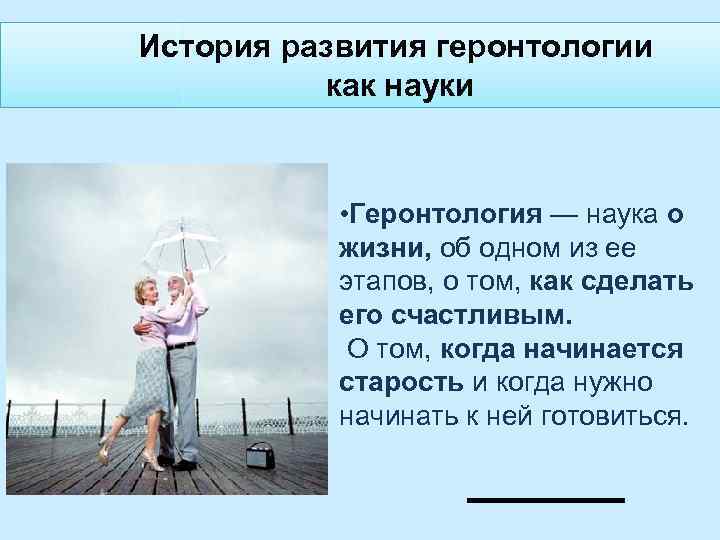 История развития геронтологии как науки

•Геронтология — наука о жизни, об одном из ее этапов, о том, как сделать его счастливым.
О том, когда начинается старость и когда нужно начинать к ней готовиться.